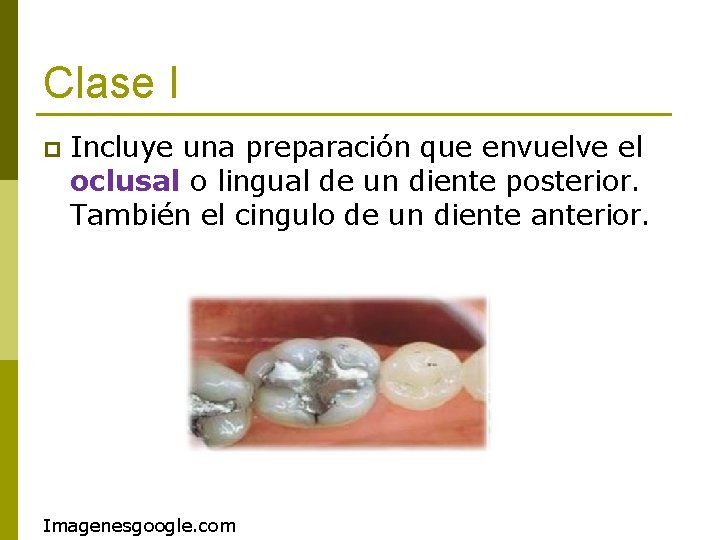 Clase I

Incluye una preparación que envuelve el oclusal o lingual de un diente posterior. También el cingulo de un diente anterior.

Imagenesgoogle.com